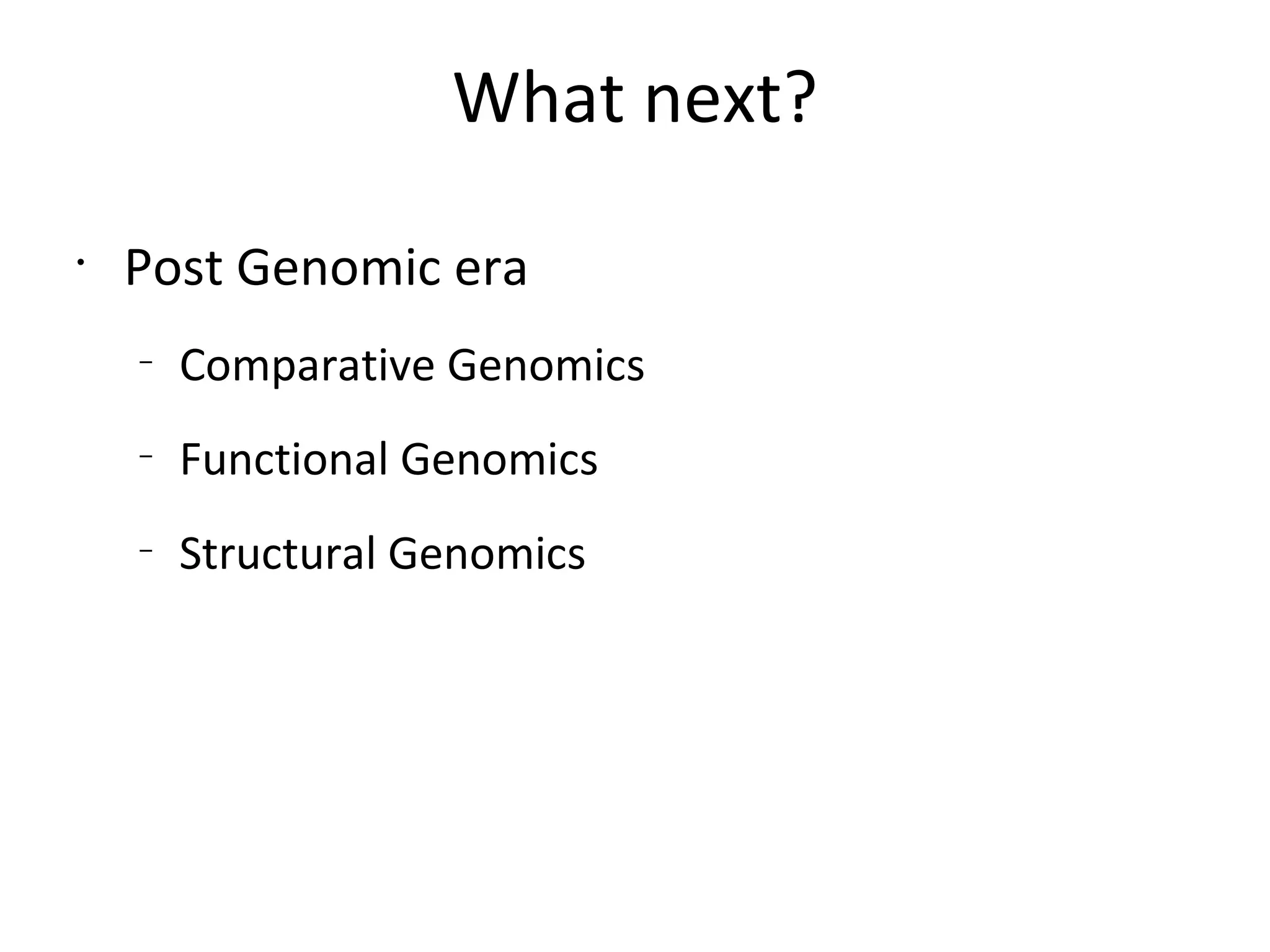 What next?

• Post Genomic era

– Comparative Genomics

– Functional Genomics

– Structural Genomics